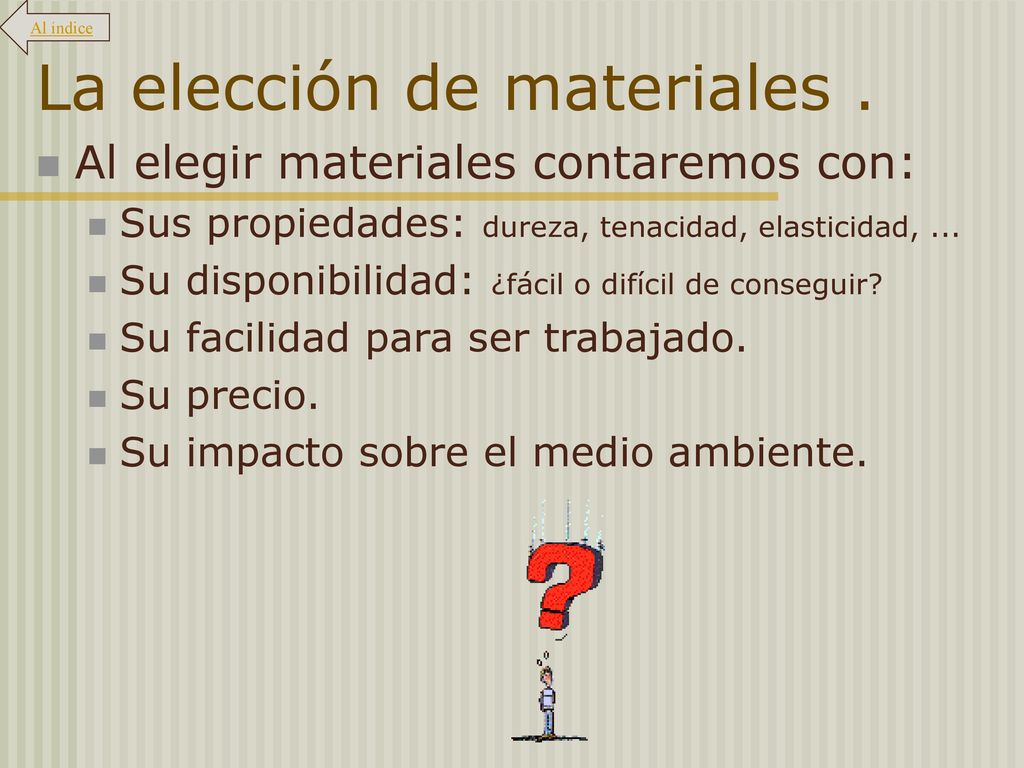 Al indice

La elección de materiales .

Al elegir materiales contaremos con:

Sus propiedades: dureza, tenacidad, elasticidad, ...

Su disponibilidad: ¿fácil o difícil de conseguir?

Su facilidad para ser trabajado.

Su precio.

Su impacto sobre el medio ambiente.

?